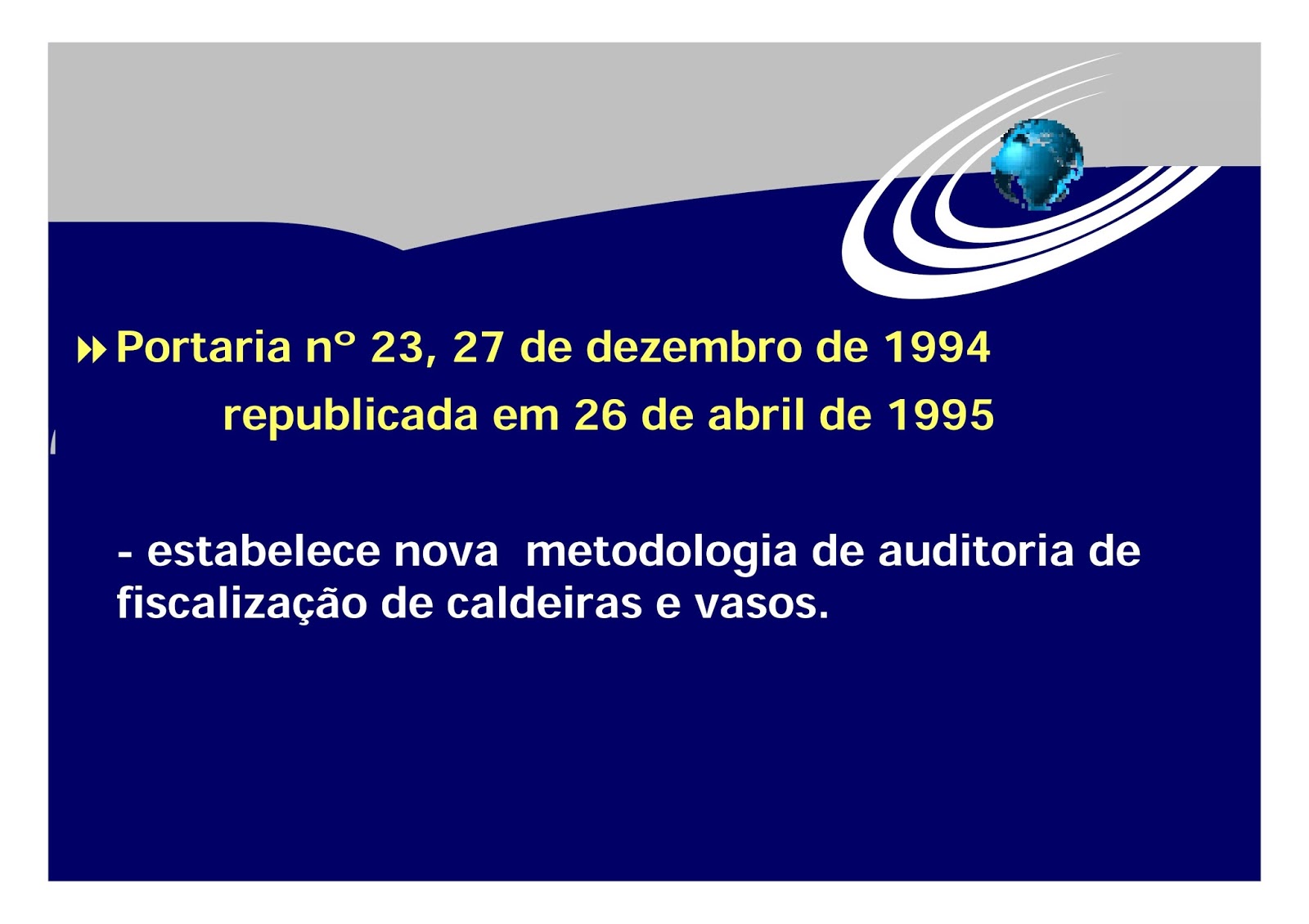 Portaria n° 23, 27 de dezembro de 1994
republicada em 26 de abril de 1995

- estabelece nova metodologia de auditoria de fiscalização de caldeiras e vasos.